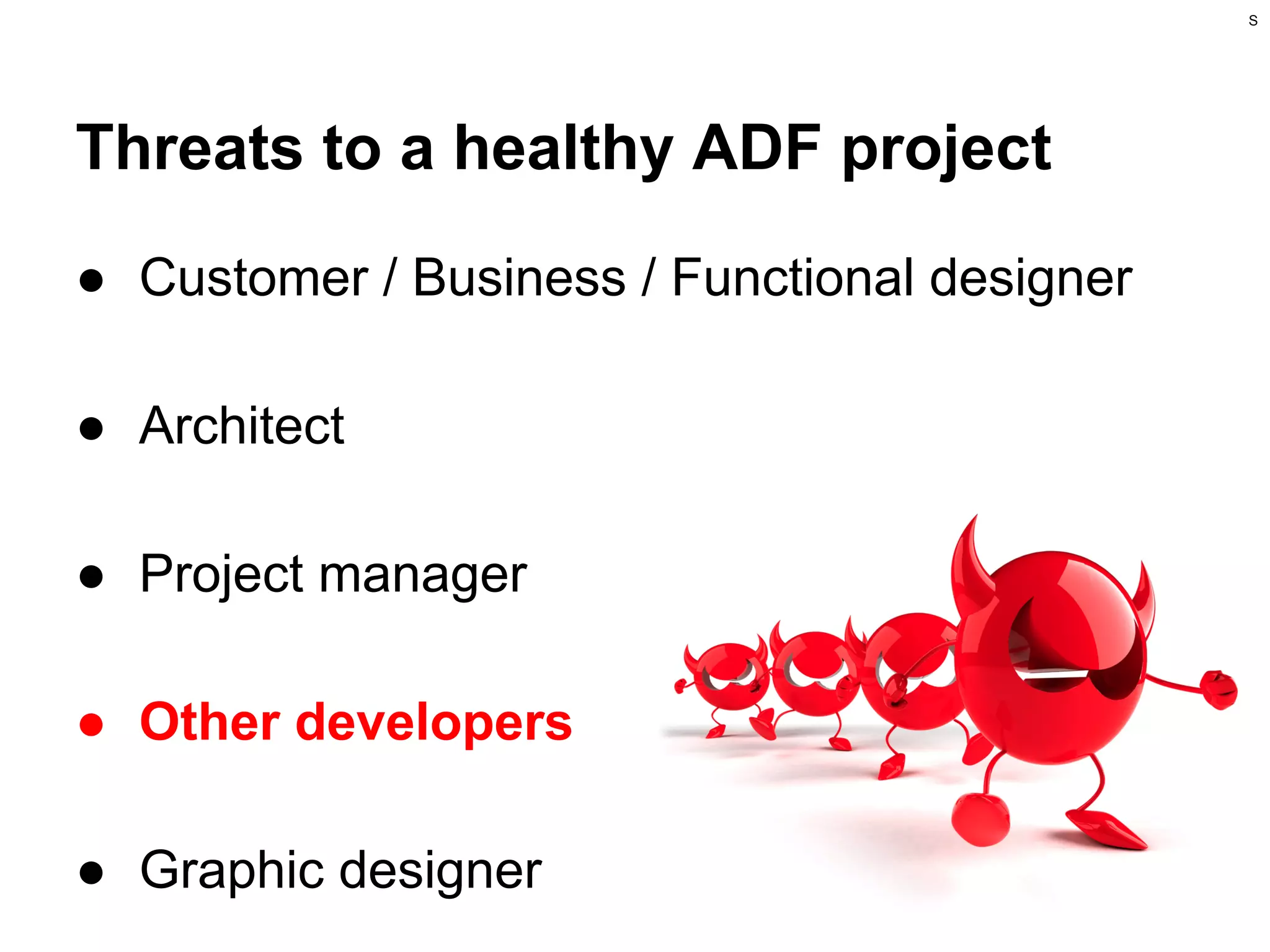 S

Threats to a healthy ADF project

● Customer / Business / Functional designer

● Architect

● Project manager

● Other developers

● Graphic designer